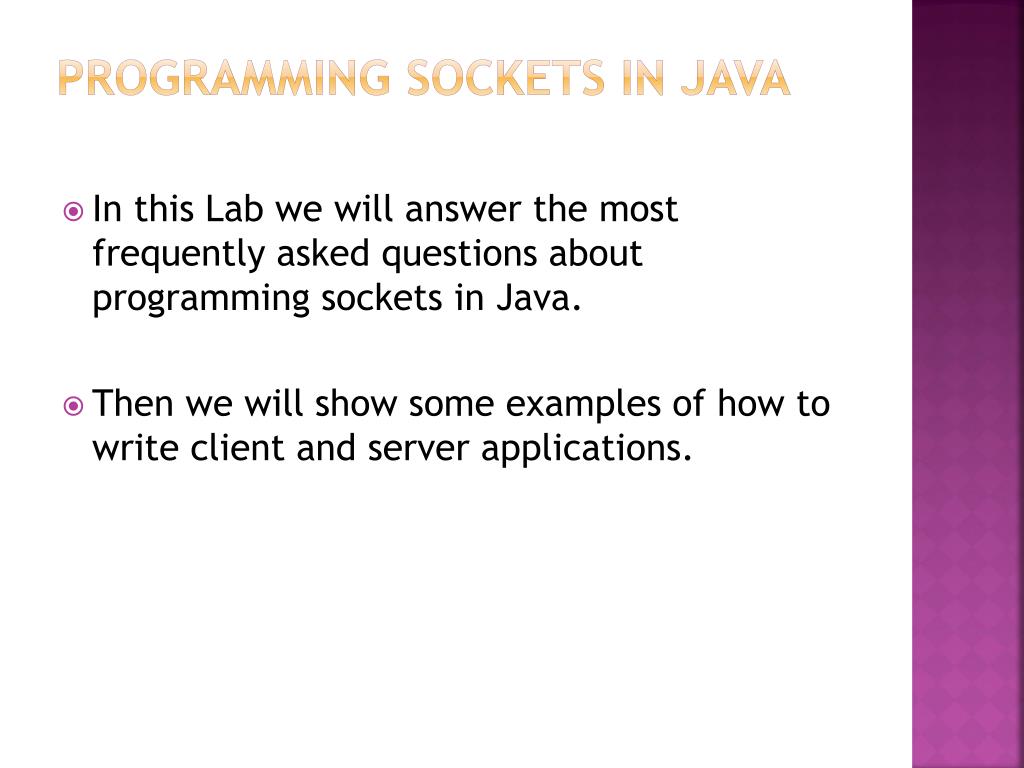 PROGRAMMING SOCKETS IN JAVA

In this Lab we will answer the most frequently asked questions about programming sockets in Java.

Then we will show some examples of how to write client and server applications.